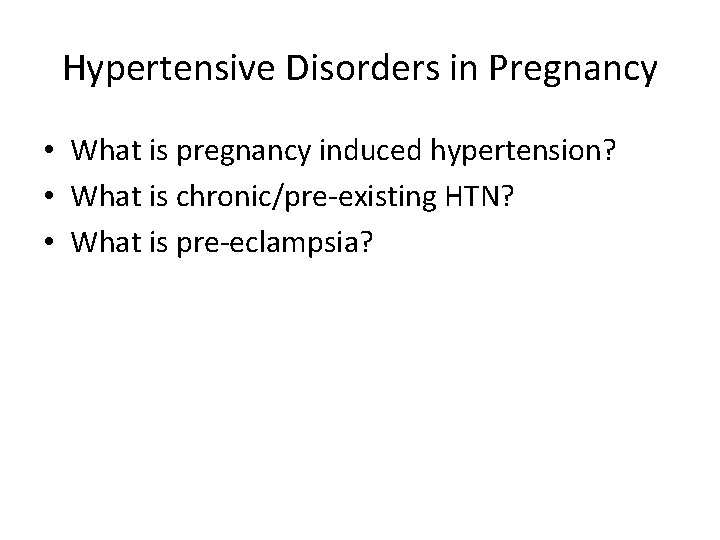 Hypertensive Disorders in Pregnancy

• What is pregnancy induced hypertension?
• What is chronic/pre-existing HTN?
• What is pre-eclampsia?